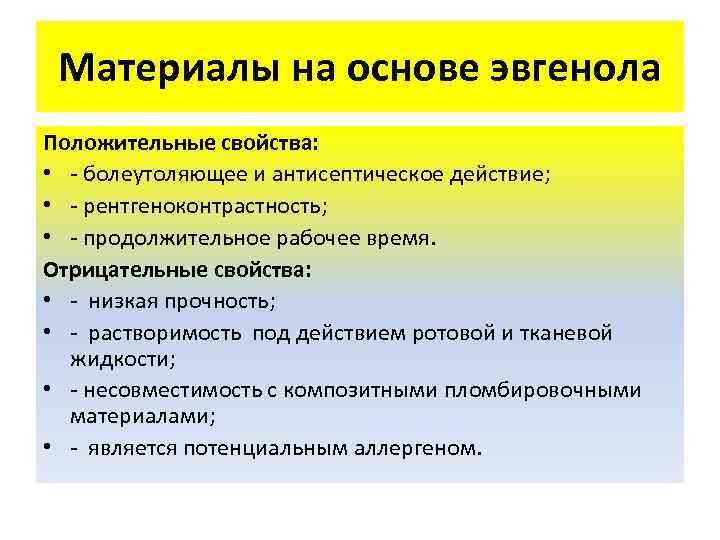 Материалы на основе эвгенола

Положительные свойства:
• - болеутоляющее и антисептическое действие;
• - рентгеноконтрастность;
• - продолжительное рабочее время.
Отрицательные свойства:
• - низкая прочность;
• - растворимость под действием ротовой и тканевой жидкости;
• - несовместимость с композитными пломбировочными материалами;
• - является потенциальным аллергеном.